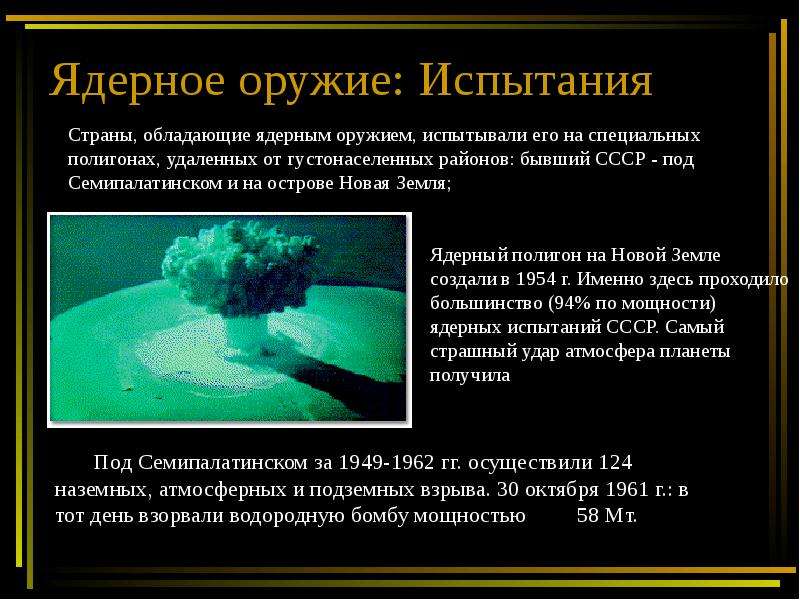 Ядерное оружие: Испытания

Страны, обладающие ядерным оружием, испытывали его на специальных полигонах, удаленных от густонаселенных районов: бывший СССР - под Семипалатинском и на острове Новая Земля;

Ядерный полигон на Новой Земле создали в 1954 г. Именно здесь проходило большинство (94% по мощности) ядерных испытаний СССР. Самый страшный удар атмосфера планеты получила

Под Семипалатинском за 1949-1962 гг. осуществили 124 наземных, атмосферных и подземных взрыва. 30 октября 1961 г.: в тот день взорвали водородную бомбу мощностью 58 Мт.